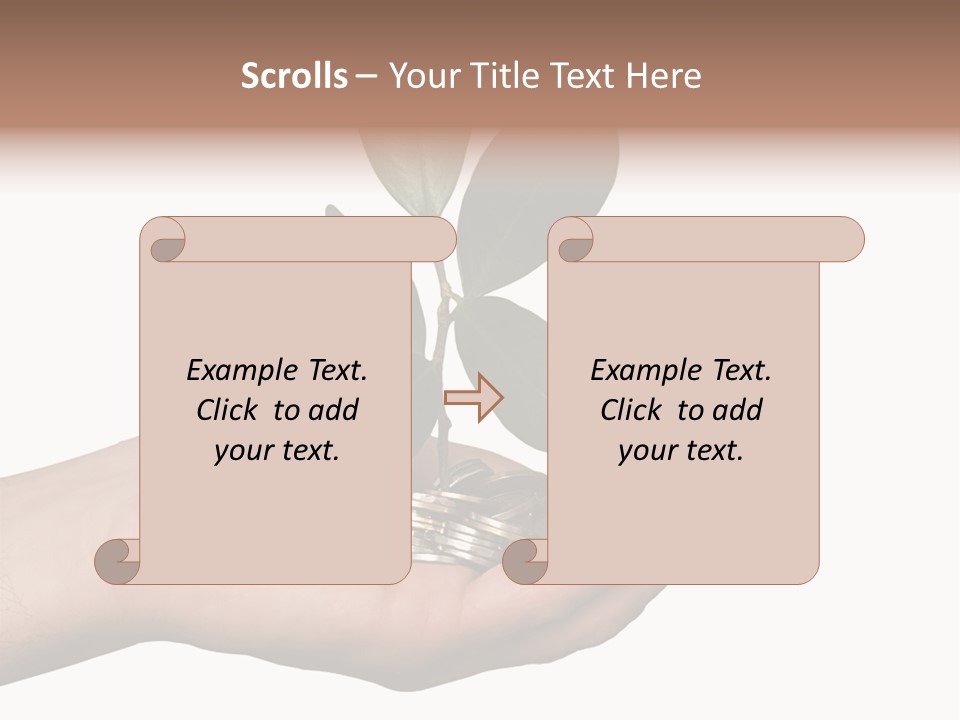 Scrolls – Your Title Text Here

Example Text. Click to add your text.

Example Text. Click to add your text.